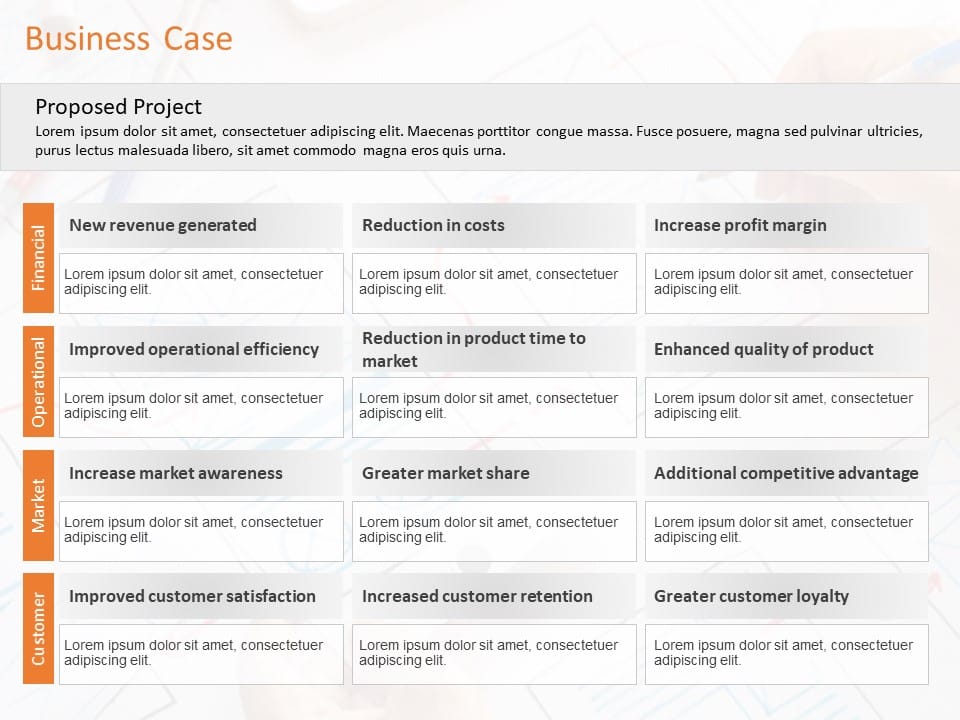 Business Case

Proposed Project
Lorem ipsum dolor sit amet, consectetuer adipiscing elit. Maecenas porttitor congue massa. Fusce posuere, magna sed pulvinar ultricies, purus lectus malesuada libero, sit amet commodo magna eros quis urna.

Financial

New revenue generated
Lorem ipsum dolor sit amet, consectetuer adipiscing elit.

Reduction in costs
Lorem ipsum dolor sit amet, consectetuer adipiscing elit.

Increase profit margin
Lorem ipsum dolor sit amet, consectetuer adipiscing elit.

Operational

Improved operational efficiency
Lorem ipsum dolor sit amet, consectetuer adipiscing elit.

Reduction in product time to market
Lorem ipsum dolor sit amet, consectetuer adipiscing elit.

Enhanced quality of product
Lorem ipsum dolor sit amet, consectetuer adipiscing elit.

Market

Increase market awareness
Lorem ipsum dolor sit amet, consectetuer adipiscing elit.

Greater market share
Lorem ipsum dolor sit amet, consectetuer adipiscing elit.

Additional competitive advantage
Lorem ipsum dolor sit amet, consectetuer adipiscing elit.

Customer

Improved customer satisfaction
Lorem ipsum dolor sit amet, consectetuer adipiscing elit.

Increased customer retention
Lorem ipsum dolor sit amet, consectetuer adipiscing elit.

Greater customer loyalty
Lorem ipsum dolor sit amet, consectetuer adipiscing elit.